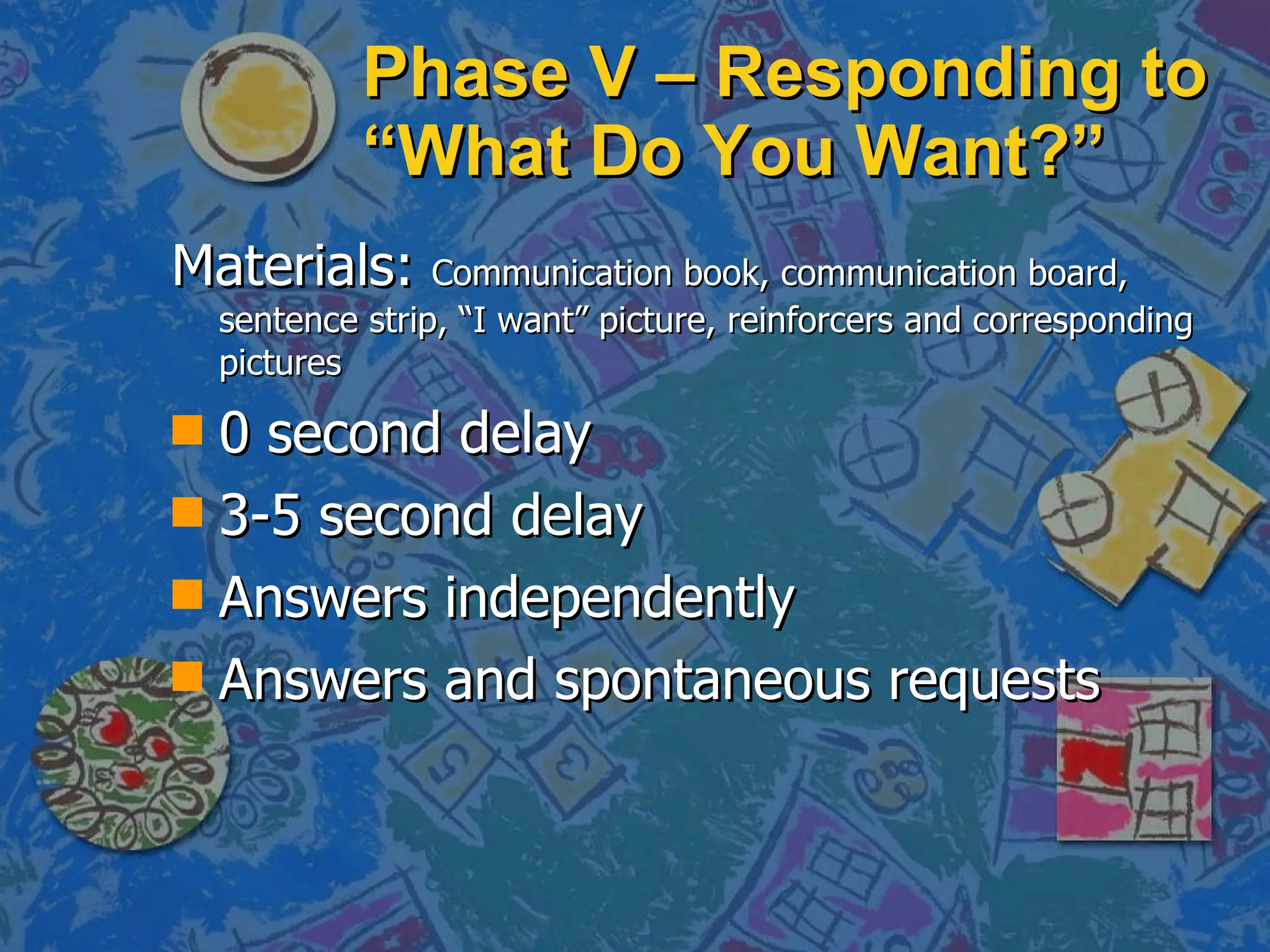 Phase V – Responding to "What Do You Want?"

Materials: Communication book, communication board, sentence strip, "I want" picture, reinforcers and corresponding pictures

• 0 second delay
• 3-5 second delay
• Answers independently
• Answers and spontaneous requests